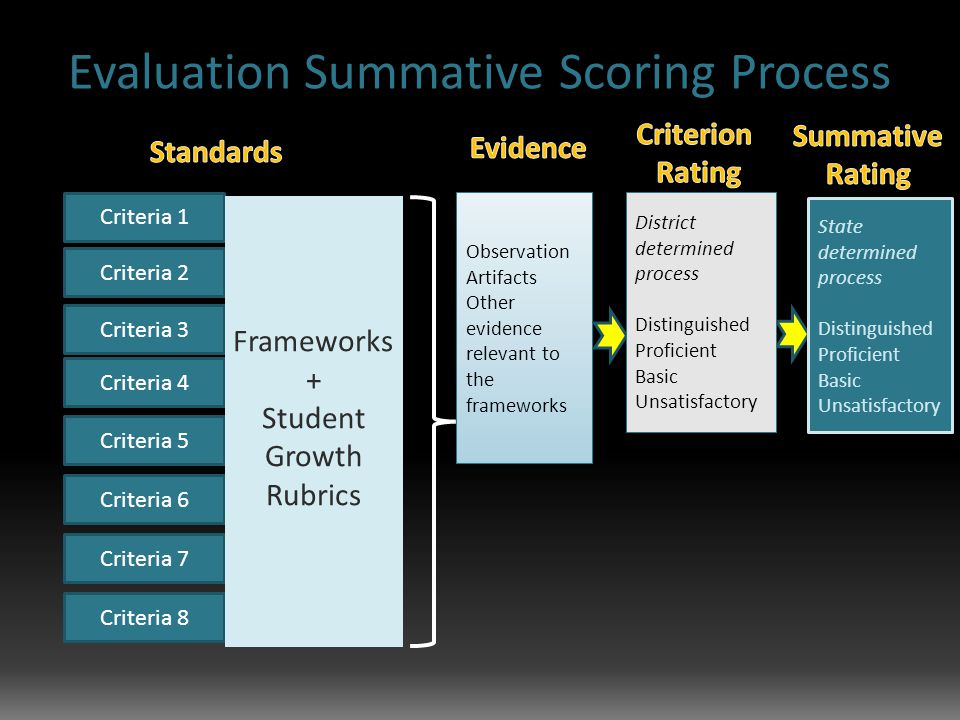 Evaluation Summative Scoring Process

Standards

Criteria 1
Criteria 2
Criteria 3
Criteria 4
Criteria 5
Criteria 6
Criteria 7
Criteria 8

Frameworks + Student Growth Rubrics

Evidence

Observation Artifacts Other evidence relevant to the frameworks

Criterion Rating

District determined process

Distinguished
Proficient
Basic
Unsatisfactory

Summative Rating

State determined process

Distinguished
Proficient
Basic
Unsatisfactory